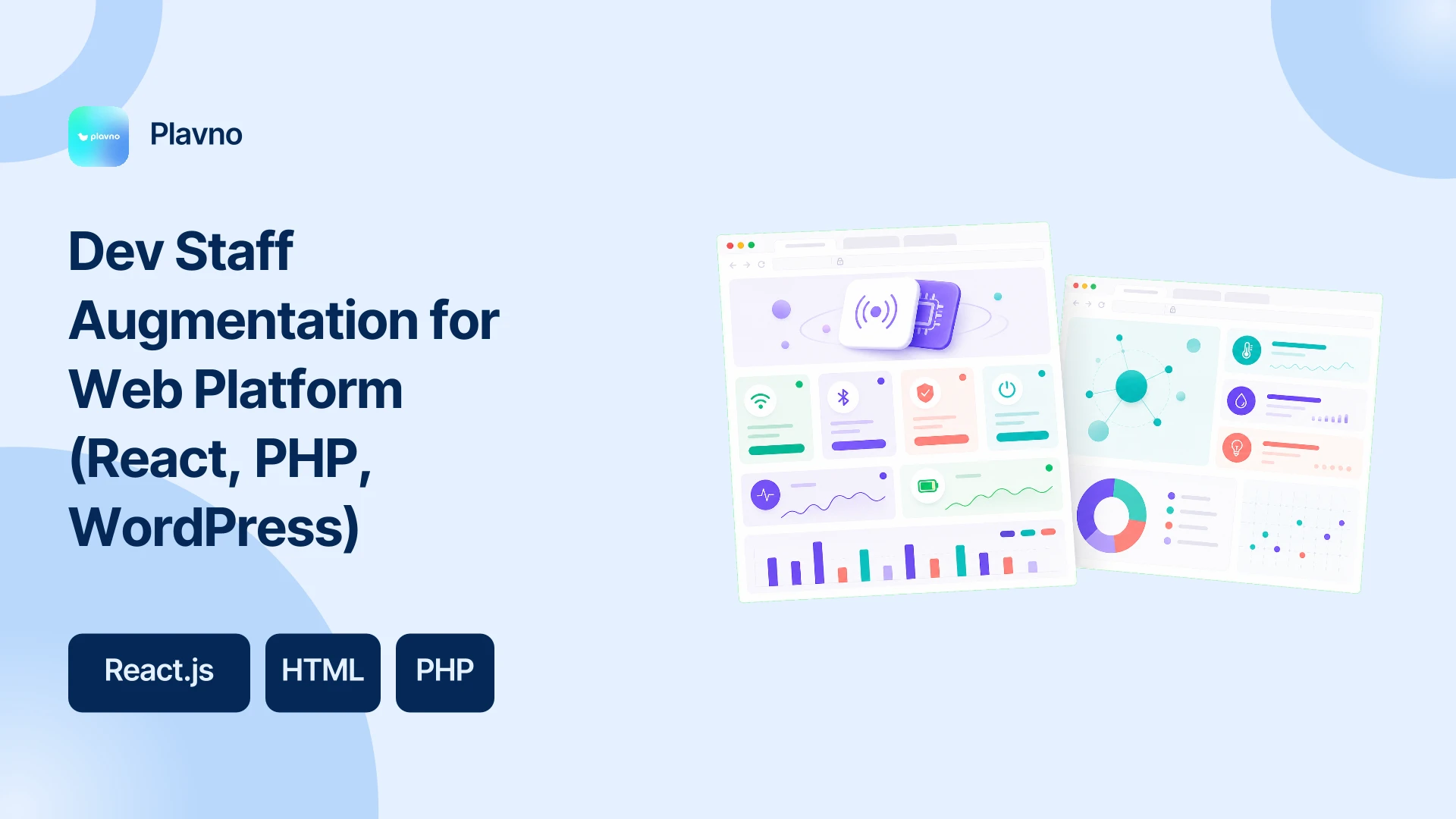 plavno

Plavno

Dev Staff Augmentation for Web Platform (React, PHP, WordPress)

React.js

HTML

PHP